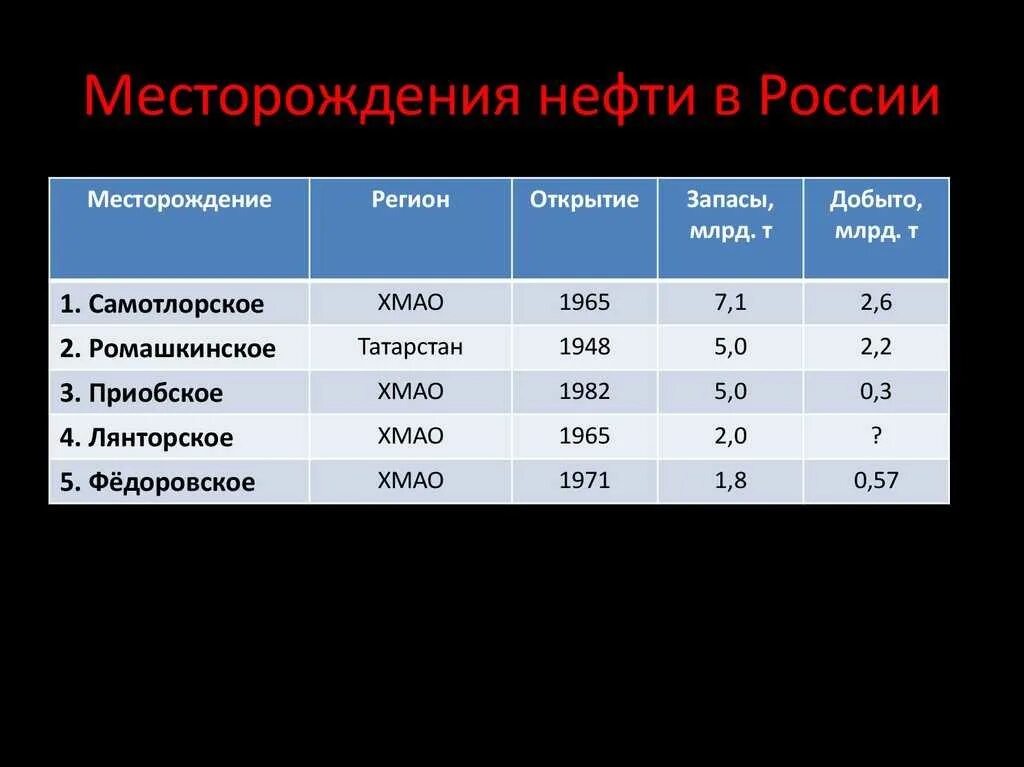 Месторождения нефти в России

| Месторождение | Регион | Открытие | Запасы, млрд. т | Добыто, млрд. т |
|---|---|---|---|---|
| 1. Самотлорское | ХМАО | 1965 | 7,1 | 2,6 |
| 2. Ромашкинское | Татарстан | 1948 | 5,0 | 2,2 |
| 3. Приобское | ХМАО | 1982 | 5,0 | 0,3 |
| 4. Лянторское | ХМАО | 1965 | 2,0 | ? |
| 5. Фёдоровское | ХМАО | 1971 | 1,8 | 0,57 |